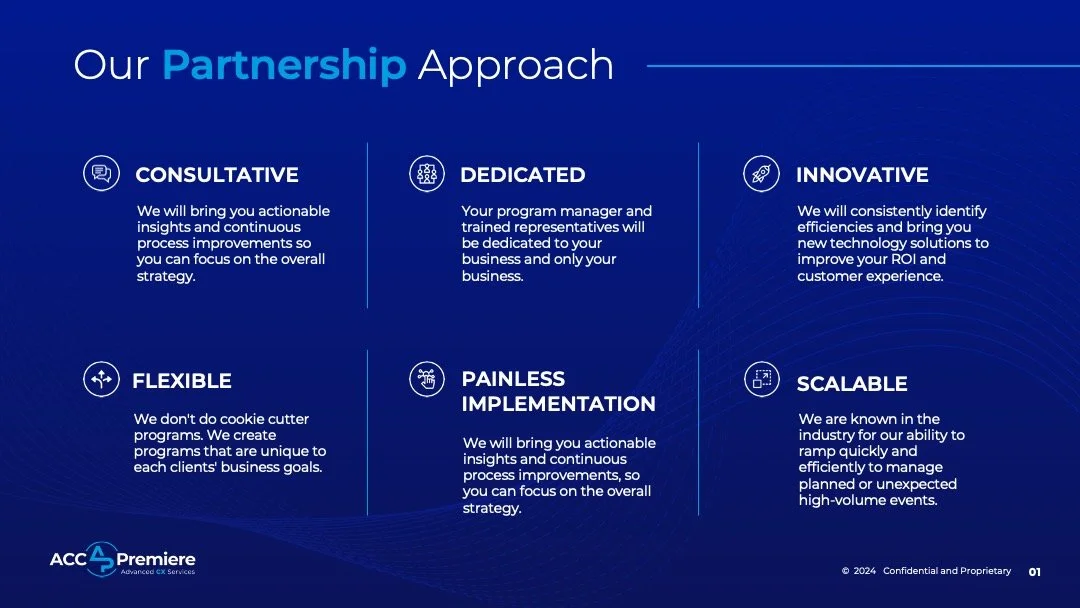 Our Partnership Approach

CONSULTATIVE

We will bring you actionable insights and continuous process improvements so you can focus on the overall strategy.

DEDICATED

Your program manager and trained representatives will be dedicated to your business and only your business.

INNOVATIVE

We will consistently identify efficiencies and bring you new technology solutions to improve your ROI and customer experience.

FLEXIBLE

We don't do cookie cutter programs. We create programs that are unique to each clients' business goals.

PAINLESS IMPLEMENTATION

We will bring you actionable insights and continuous process improvements, so you can focus on the overall strategy.

SCALABLE

We are known in the industry for our ability to ramp quickly and efficiently to manage planned or unexpected high-volume events.

ACC Premiere
Advanced CX Services

© 2024 Confidential and Proprietary 01